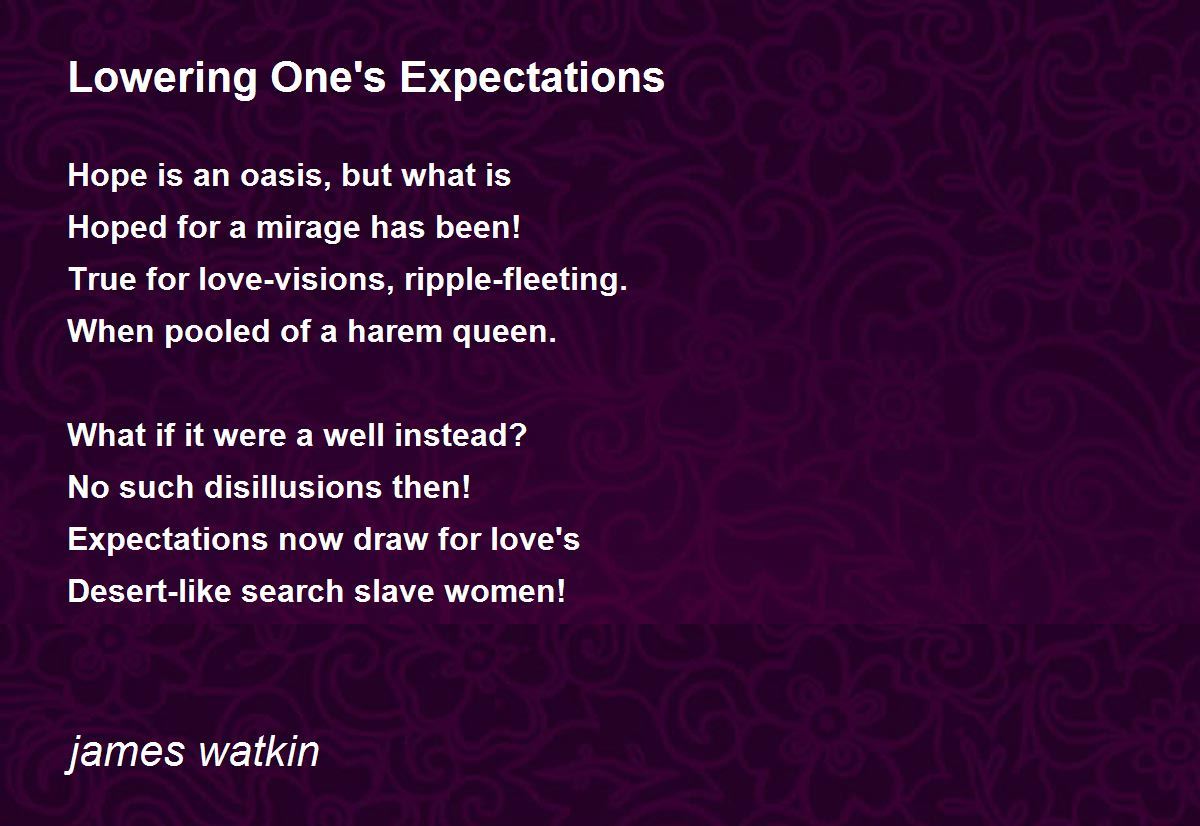 Lowering One's Expectations

Hope is an oasis, but what is
Hoped for a mirage has been!
True for love-visions, ripple-fleeting.
When pooled of a harem queen.

What if it were a well instead?
No such disillusions then!
Expectations now draw for love's
Desert-like search slave women!

james watkin